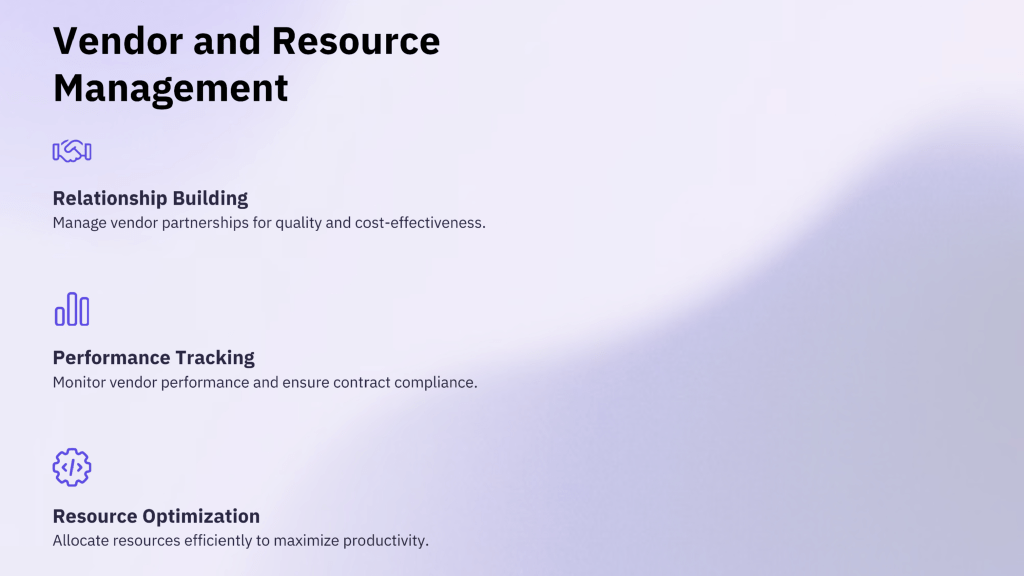 Vendor and Resource Management

Relationship Building
Manage vendor partnerships for quality and cost-effectiveness.

Performance Tracking
Monitor vendor performance and ensure contract compliance.

Resource Optimization
Allocate resources efficiently to maximize productivity.